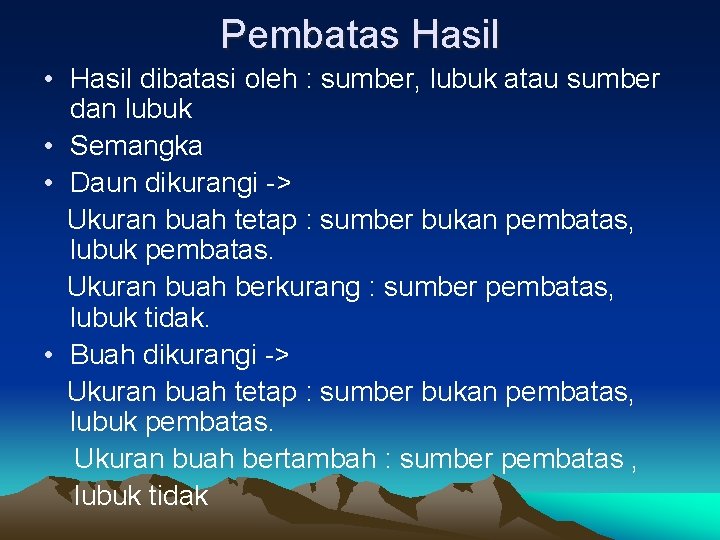 Pembatas Hasil

• Hasil dibatasi oleh : sumber, lubuk atau sumber dan lubuk
• Semangka
• Daun dikurangi ->

Ukuran buah tetap : sumber bukan pembatas, lubuk pembatas.

Ukuran buah berkurang : sumber pembatas, lubuk tidak.

• Buah dikurangi ->

Ukuran buah tetap : sumber bukan pembatas, lubuk pembatas.

Ukuran buah bertambah : sumber pembatas , lubuk tidak